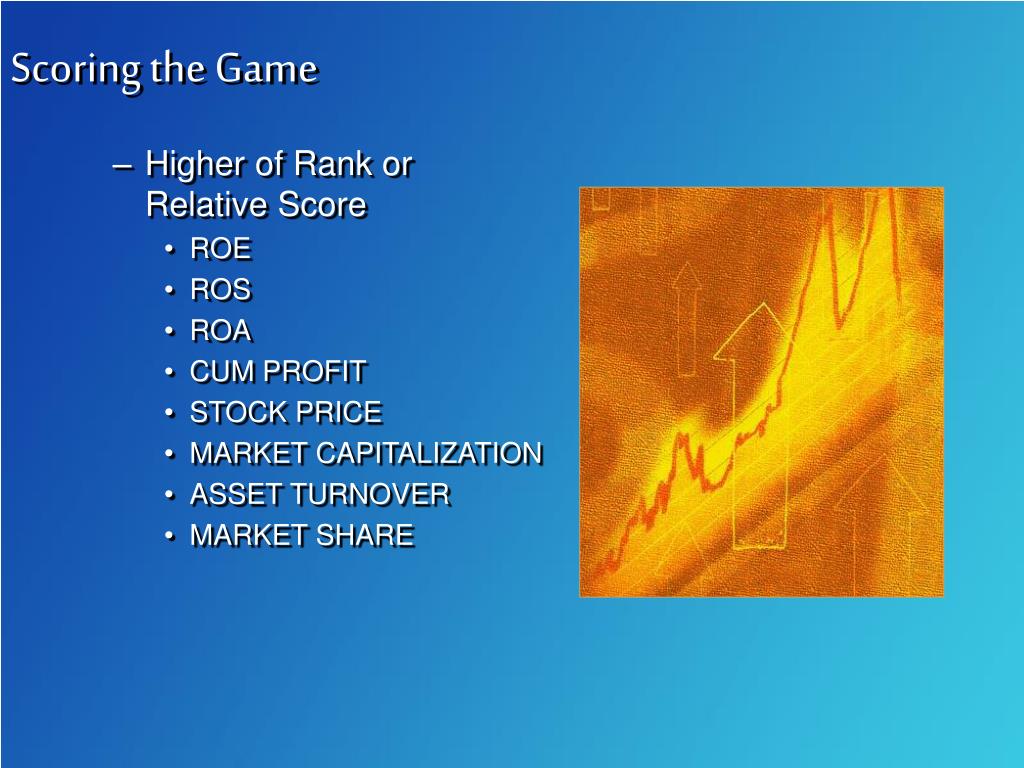 Scoring the Game

– Higher of Rank or Relative Score
• ROE
• ROS
• ROA
• CUM PROFIT
• STOCK PRICE
• MARKET CAPITALIZATION
• ASSET TURNOVER
• MARKET SHARE